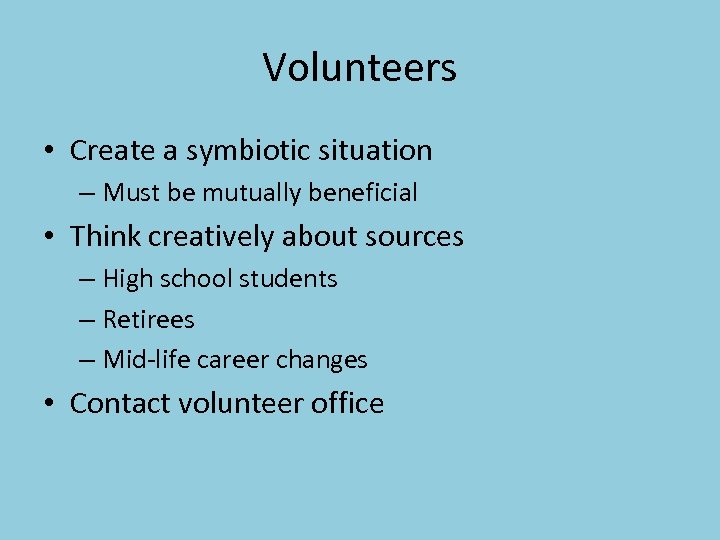 Volunteers

• Create a symbiotic situation
– Must be mutually beneficial
• Think creatively about sources
– High school students
– Retirees
– Mid-life career changes
• Contact volunteer office